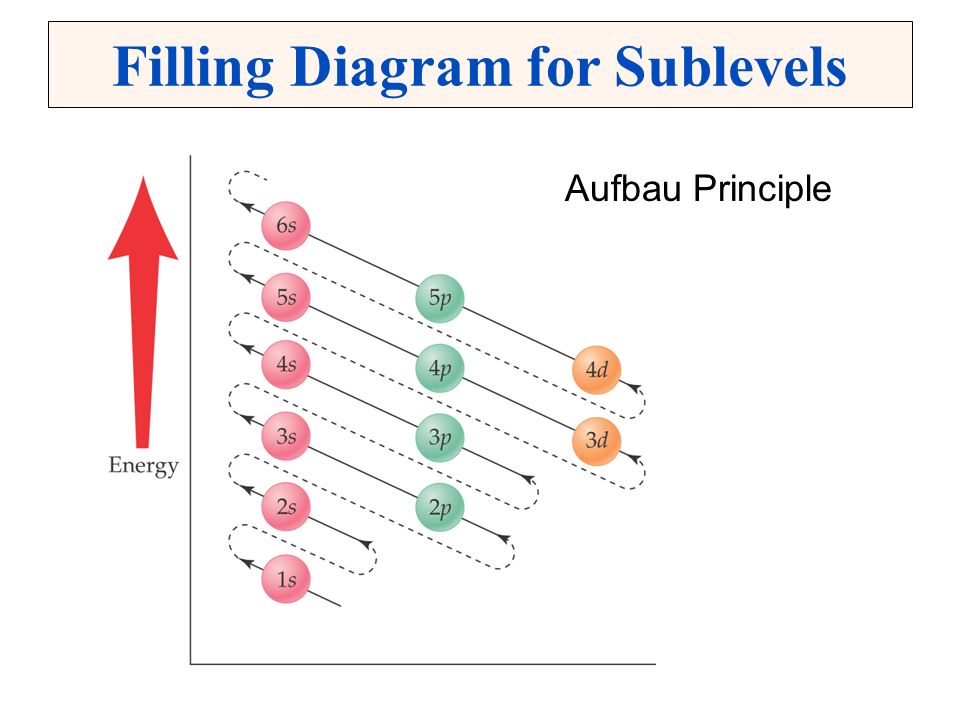 Filling Diagram for Sublevels

Aufbau Principle

Energy

6s

5s

5p

4s

4p

4d

3s

3p

3d

2s

2p

1s